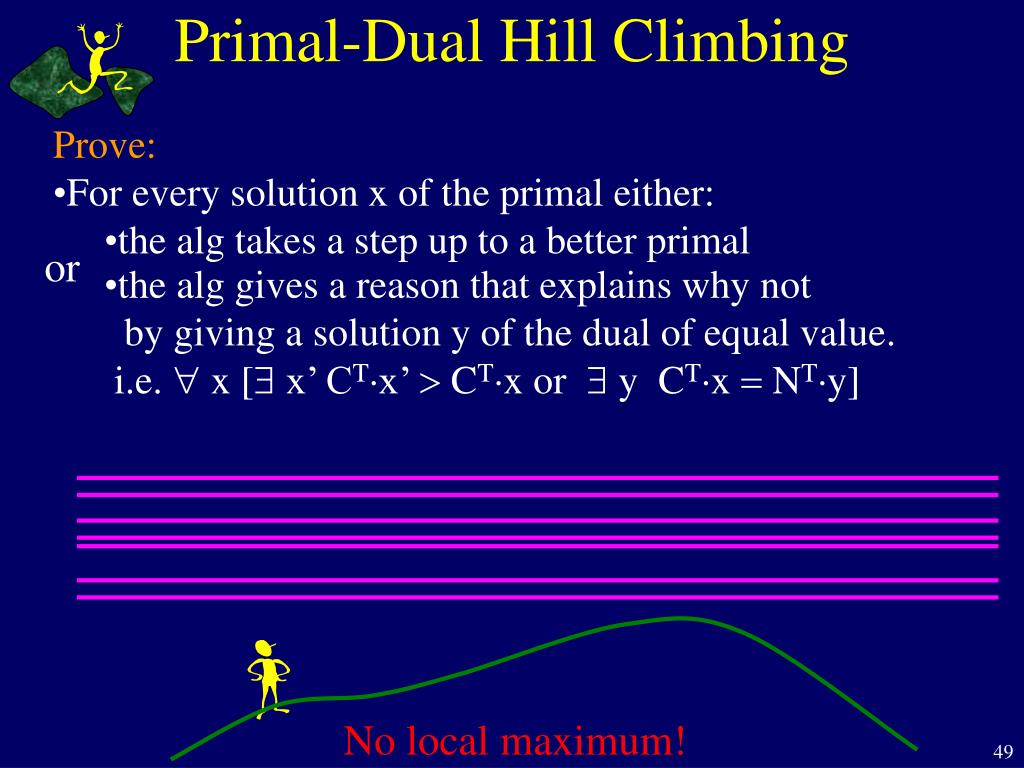 Primal-Dual Hill Climbing

Prove:

•For every solution x of the primal either:

•the alg takes a step up to a better primal

or

•the alg gives a reason that explains why not by giving a solution y of the dual of equal value.

i.e. $\forall$ x [$\exists$ x' $C^T \cdot x' > C^T \cdot x$ or $\exists$ y $C^T \cdot x = N^T \cdot y$]

No local maximum!

49